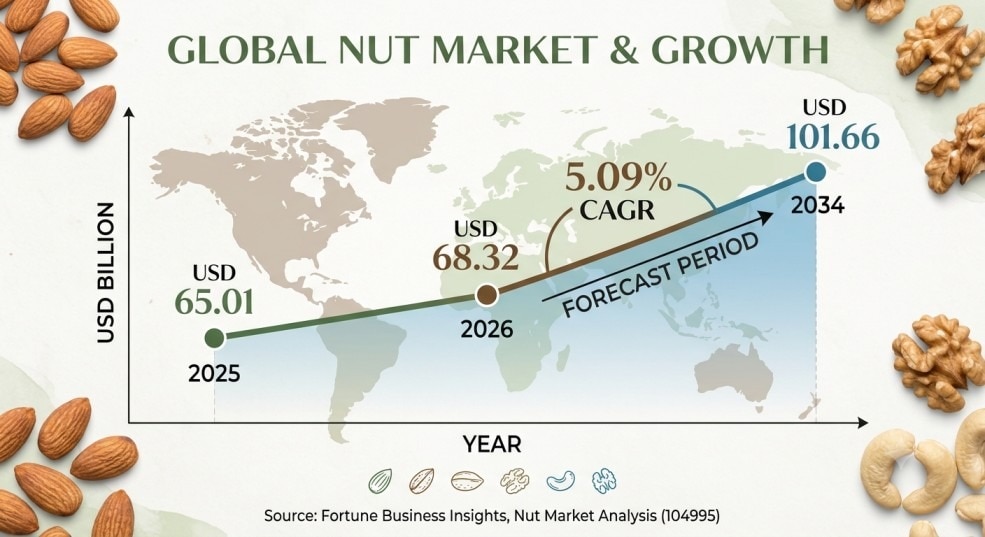 GLOBAL NUT MARKET & GROWTH

USD BILLION

USD
65.01
2025

USD
68.32
2026

5.09%
CAGR

FORECAST PERIOD

USD
101.66
2034

YEAR

Source: Fortune Business Insights, Nut Market Analysis (104995)